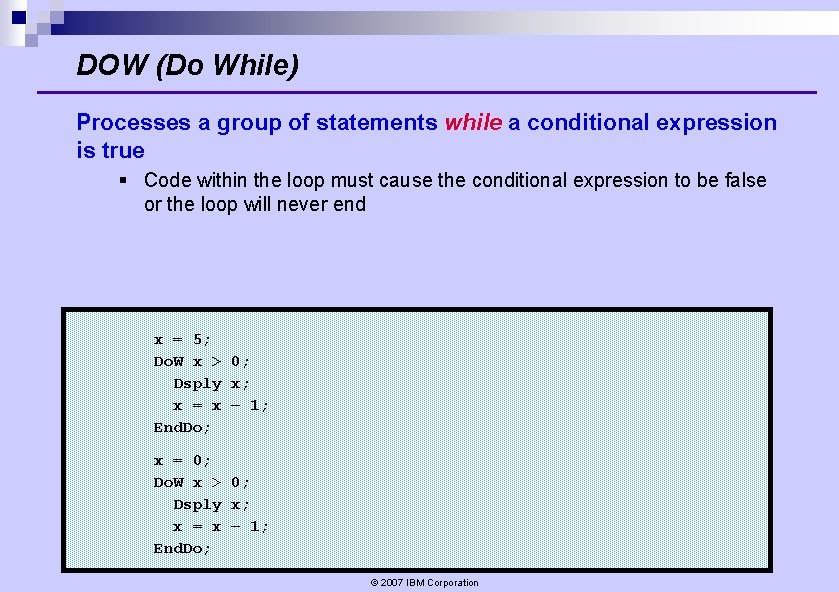 DOW (Do While)

Processes a group of statements while a conditional expression is true

▪ Code within the loop must cause the conditional expression to be false or the loop will never end

x = 5;
DoW x > 0;
Dsply x;
x = x - 1;
EndDo;

x = 0;
DoW x > 0;
Dsply x;
x = x - 1;
EndDo;

© 2007 IBM Corporation